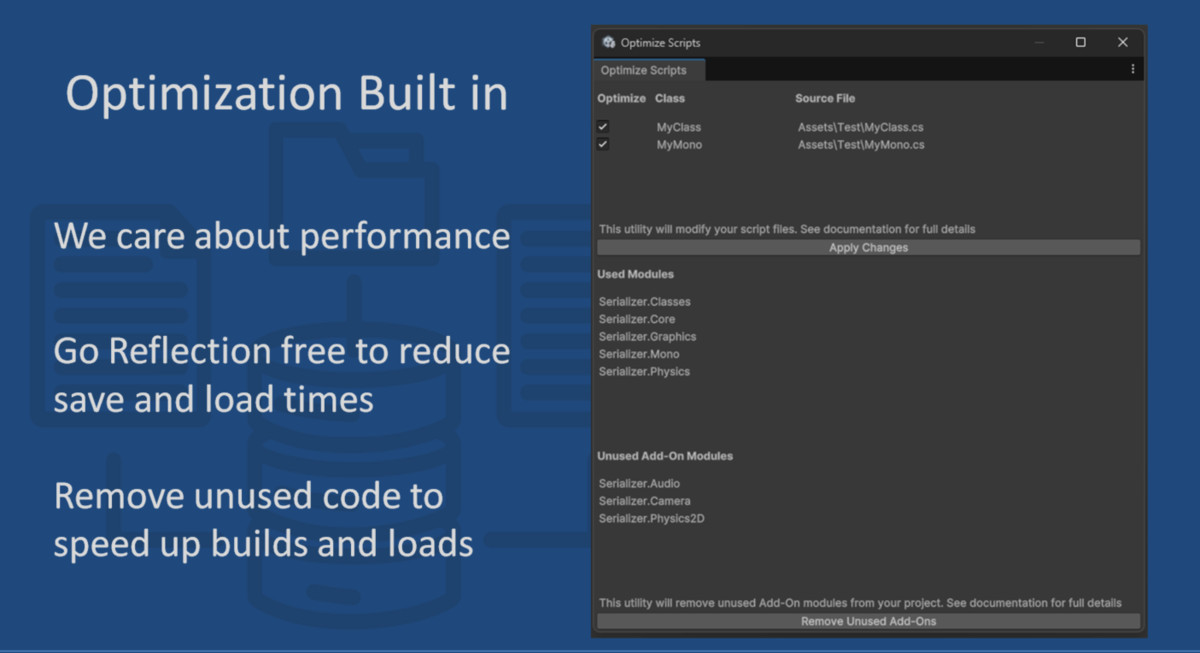 Optimization Built in

We care about performance

Go Reflection free to reduce save and load times

Remove unused code to speed up builds and loads

Optimize Scripts

Optimize Scripts

| Optimize | Class | Source File |
|---|---|---|
| ✓ | MyClass | Assets\Test\MyClass.cs |
| ✓ | MyMono | Assets\Test\MyMono.cs |

This utility will modify your script files. See documentation for full details

Apply Changes

Used Modules

Serializer.Classes
Serializer.Core
Serializer.Graphics
Serializer.Mono
Serializer.Physics

Unused Add-On Modules

Serializer.Audio
Serializer.Camera
Serializer.Physics2D

This utility will remove unused Add-On modules from your project. See documentation for full details

Remove Unused Add-Ons